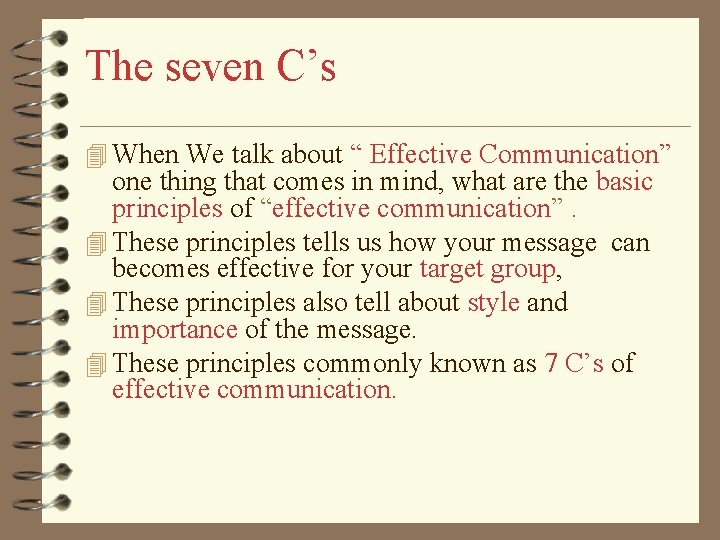 The seven C’s

When We talk about “ Effective Communication” one thing that comes in mind, what are the basic principles of “effective communication” .

These principles tells us how your message can becomes effective for your target group,

These principles also tell about style and importance of the message.

These principles commonly known as 7 C’s of effective communication.